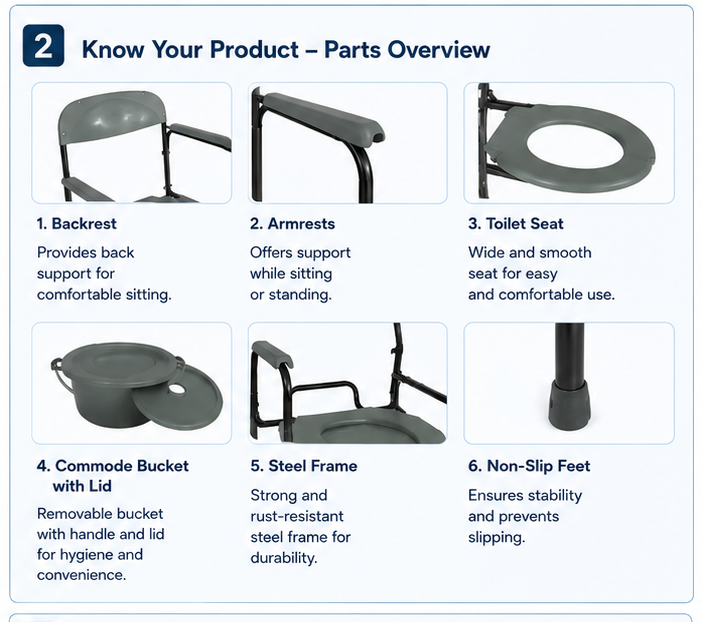 2 Know Your Product – Parts Overview

1. Backrest

Provides back support for comfortable sitting.

2. Armrests

Offers support while sitting or standing.

3. Toilet Seat

Wide and smooth seat for easy and comfortable use.

4. Commode Bucket with Lid

Removable bucket with handle and lid for hygiene and convenience.

5. Steel Frame

Strong and rust-resistant steel frame for durability.

6. Non-Slip Feet

Ensures stability and prevents slipping.